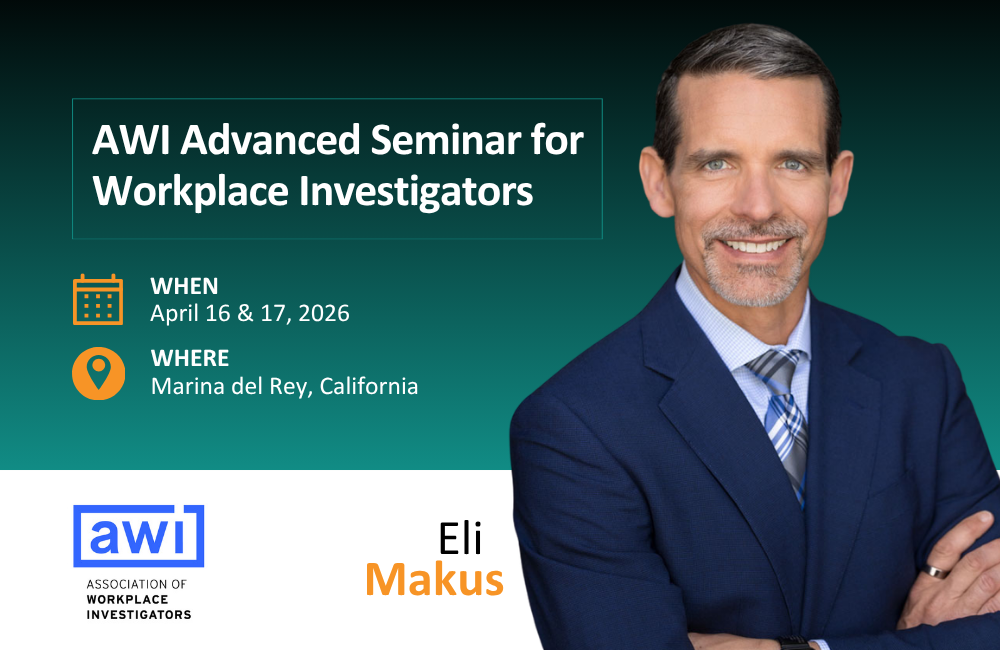 AWI Advanced Seminar for Workplace Investigators

WHEN
April 16 & 17, 2026

WHERE
Marina del Rey, California

awi
ASSOCIATION OF
WORKPLACE
INVESTIGATORS

Eli
Makus